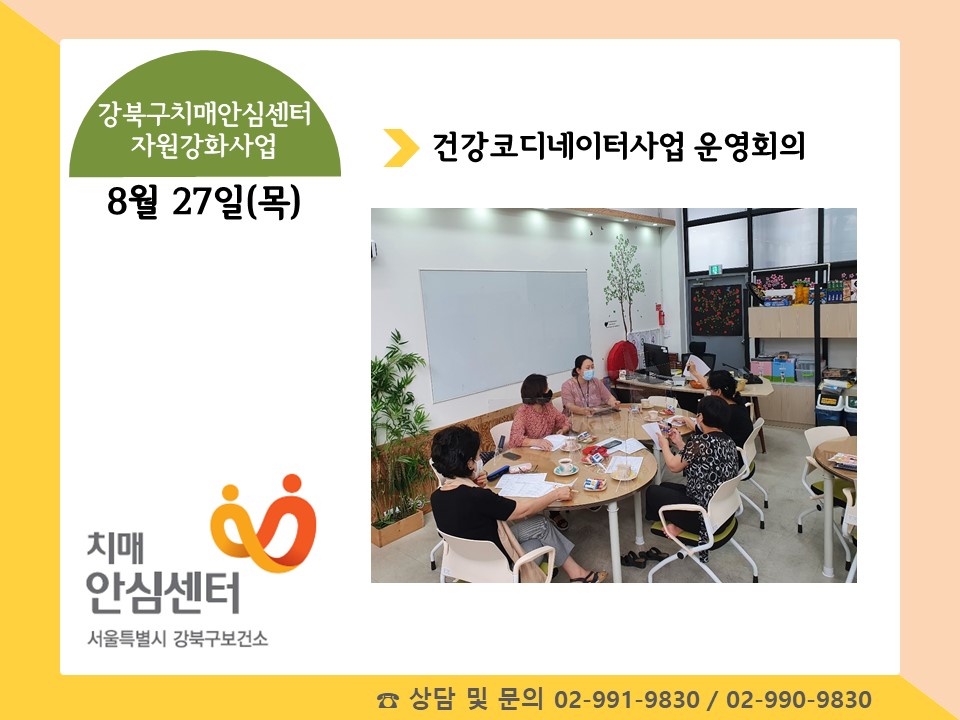 강북구치매안심센터
자원강화사업

8월 27일(목)

건강코디네이터사업 운영회의

치매
안심센터
서울특별시 강북구보건소

☎ 상담 및 문의 02-991-9830 / 02-990-9830